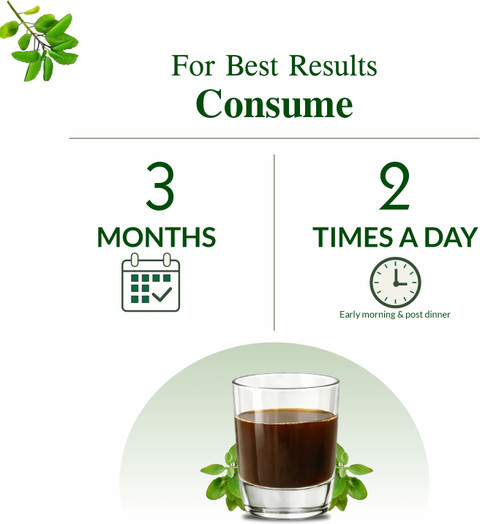 For Best Results
Consume

3
MONTHS

2
TIMES A DAY

Early morning & post dinner